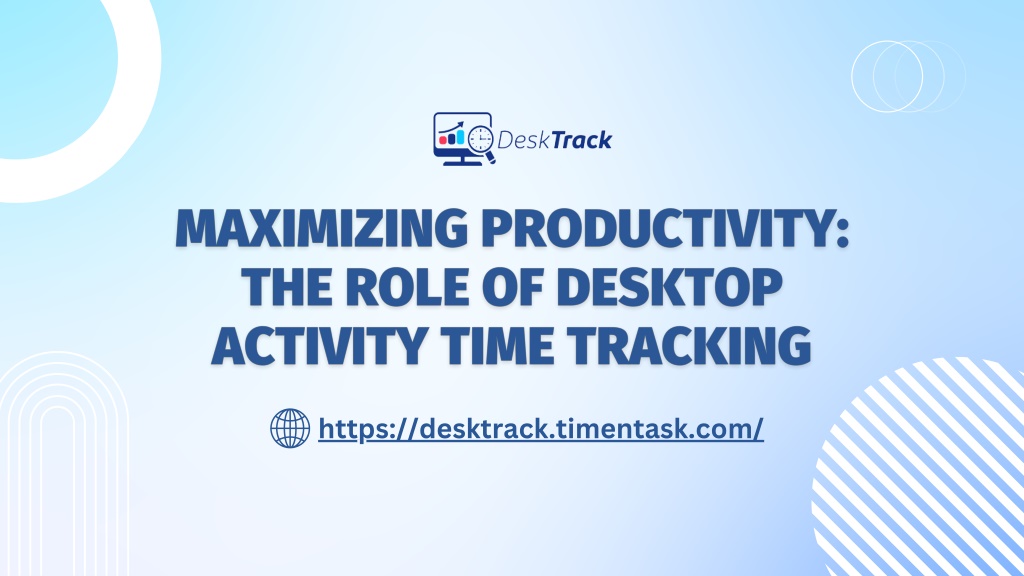 DeskTrack

MAXIMIZING PRODUCTIVITY: THE ROLE OF DESKTOP ACTIVITY TIME TRACKING

https://desktrack.timentask.com/